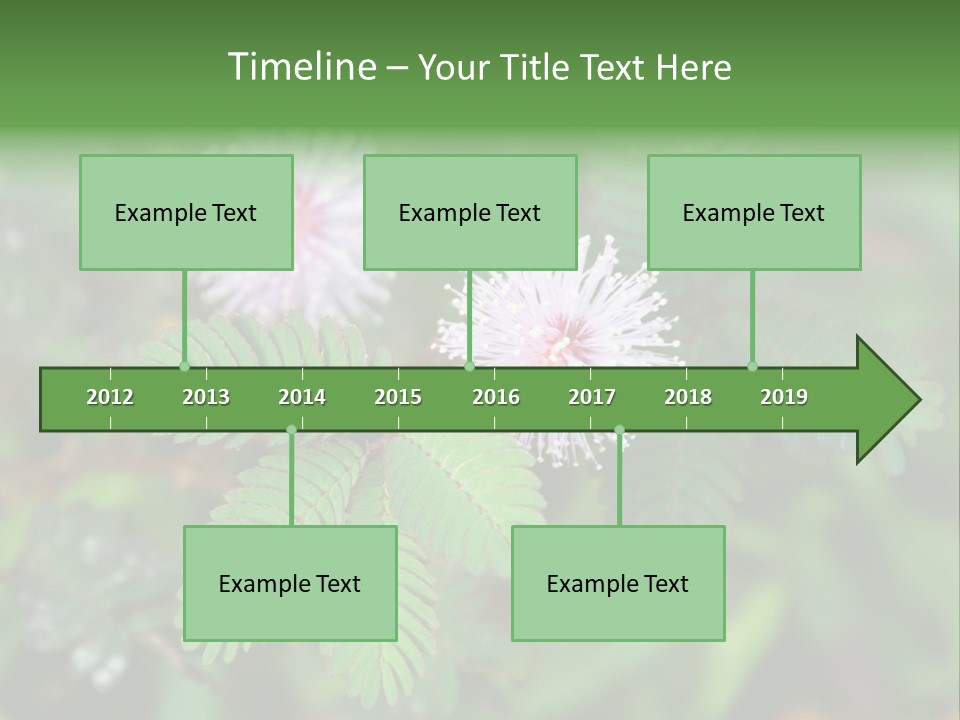 Timeline – Your Title Text Here

Example Text

Example Text

Example Text

2012
2013
2014
2015
2016
2017
2018
2019

Example Text

Example Text